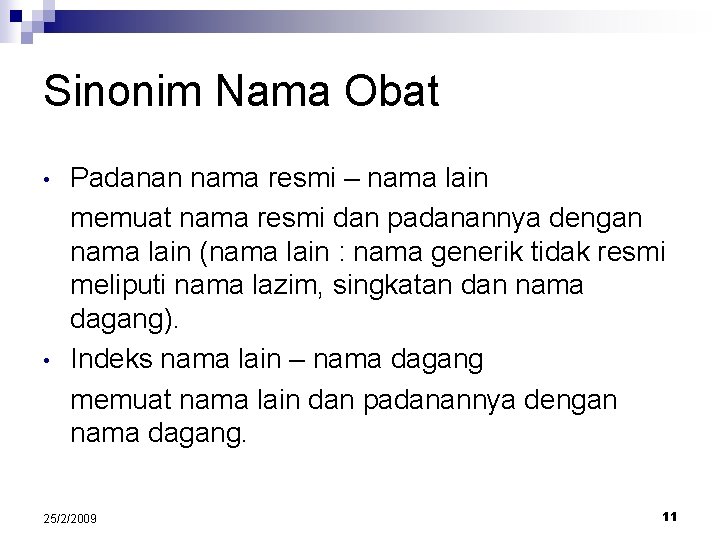 Sinonim Nama Obat

• Padanan nama resmi – nama lain

memuat nama resmi dan padanannya dengan nama lain (nama lain : nama generik tidak resmi meliputi nama lazim, singkatan dan nama dagang).

• Indeks nama lain – nama dagang

memuat nama lain dan padanannya dengan nama dagang.

25/2/2009

11